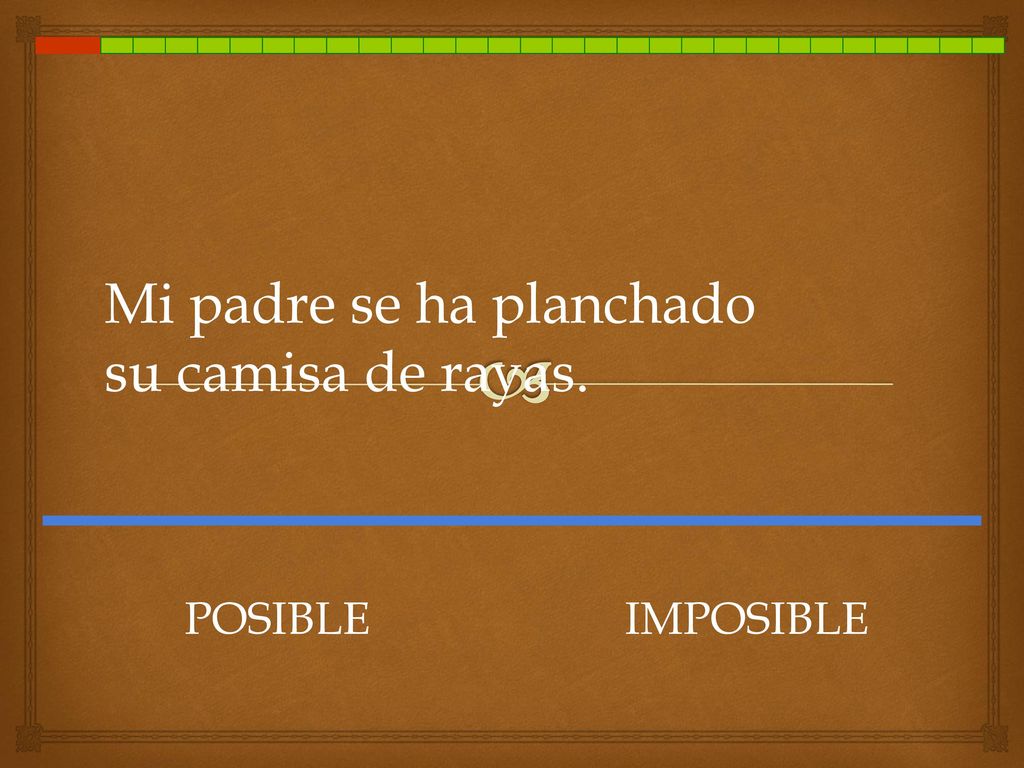 Mi padre se ha planchado su camisa de rayas.

POSIBLE

IMPOSIBLE